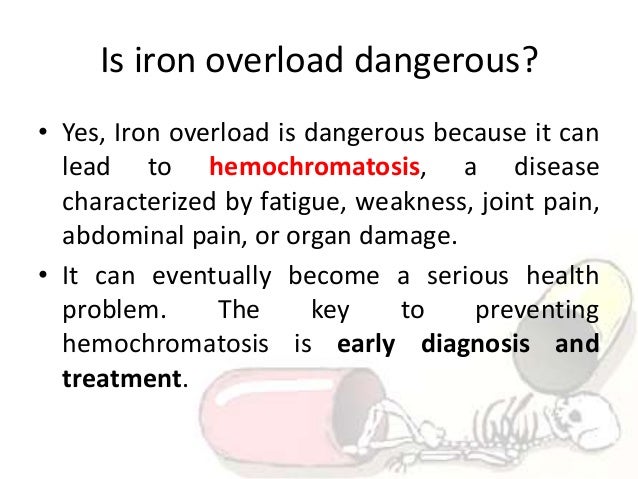 Is iron overload dangerous?

• Yes, Iron overload is dangerous because it can lead to hemochromatosis, a disease characterized by fatigue, weakness, joint pain, abdominal pain, or organ damage.

• It can eventually become a serious health problem. The key to preventing hemochromatosis is early diagnosis and treatment.